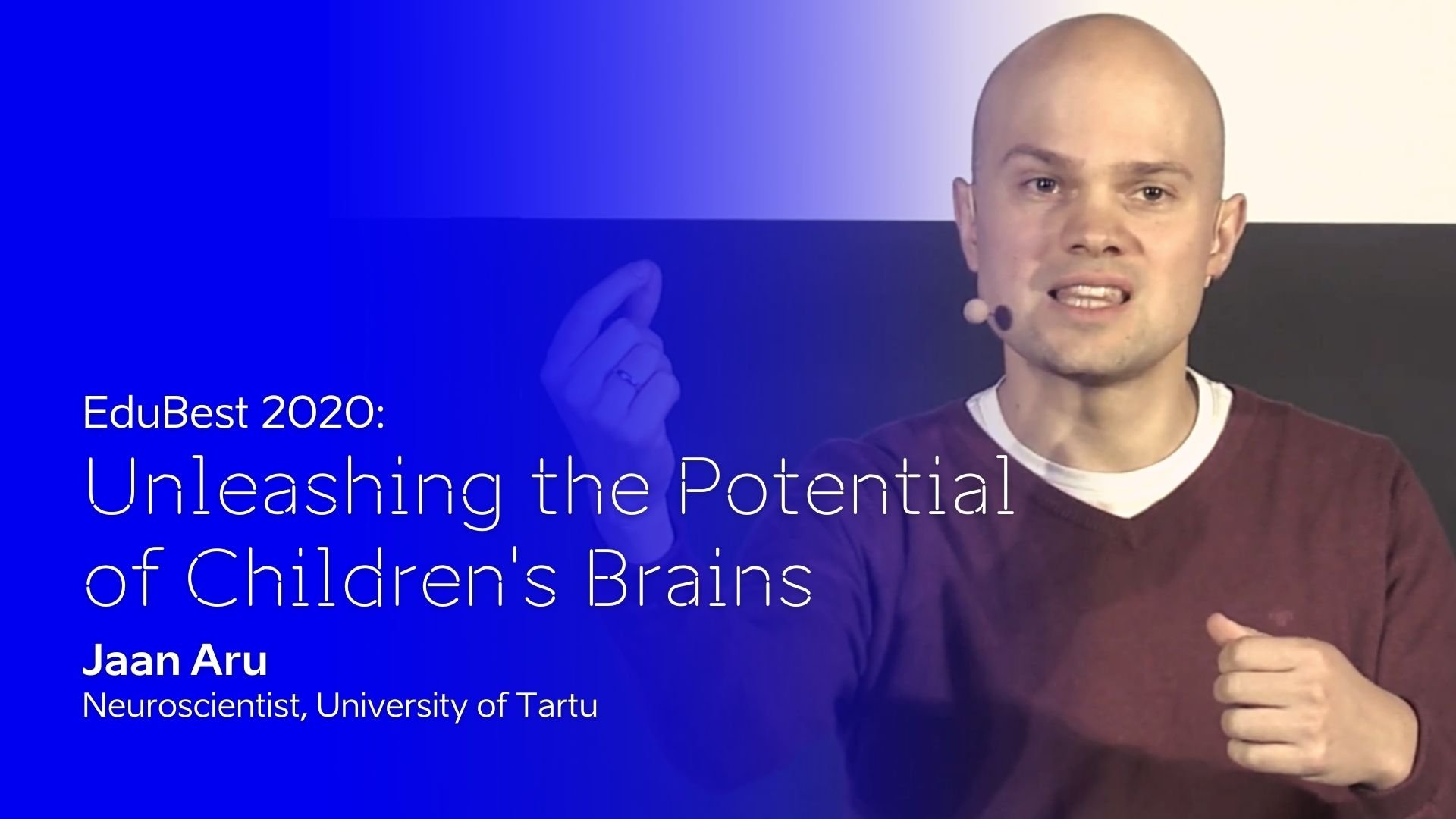 EduBest 2020:
Unleashing the Potential of Children's Brains

Jaan Aru
Neuroscientist, University of Tartu